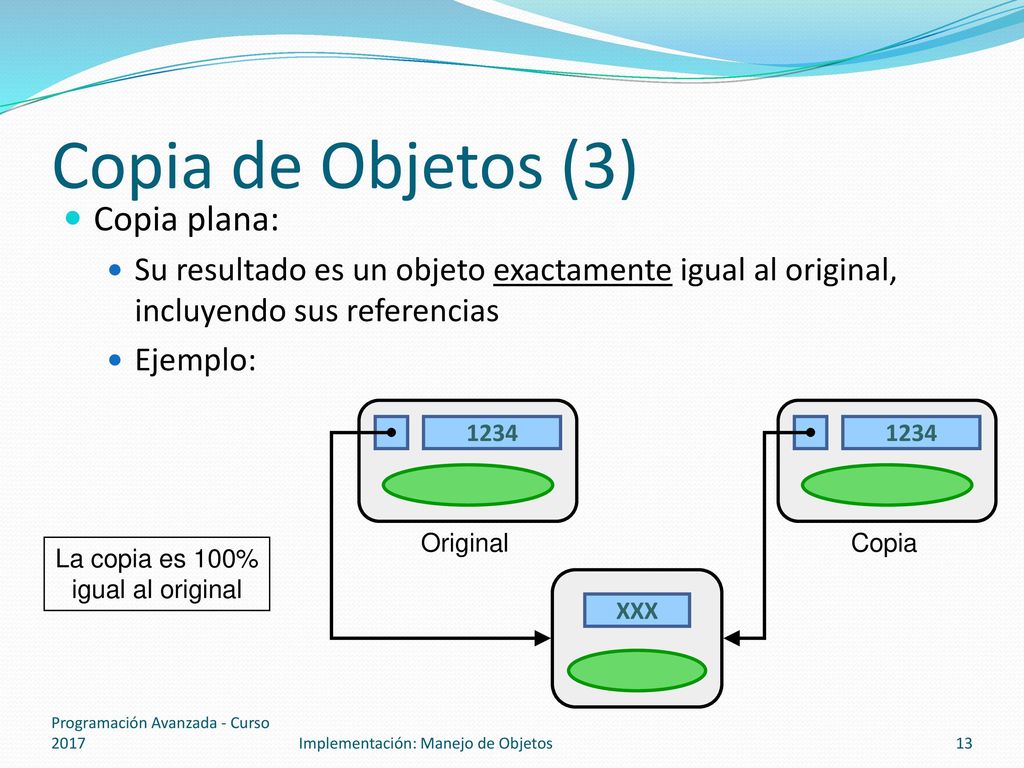 Copia de Objetos (3)

Copia plana:

Su resultado es un objeto exactamente igual al original, incluyendo sus referencias

Ejemplo:

1234

Original

1234

Copia

La copia es 100% igual al original

XXX

Programación Avanzada - Curso 2017

Implementación: Manejo de Objetos

13